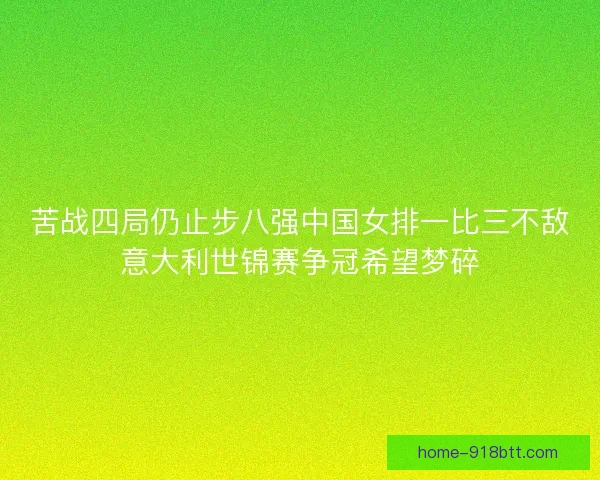 苦战四局仍止步八强中国女排一比三不敌意大利世锦赛争冠希望梦碎

home-918btt.com